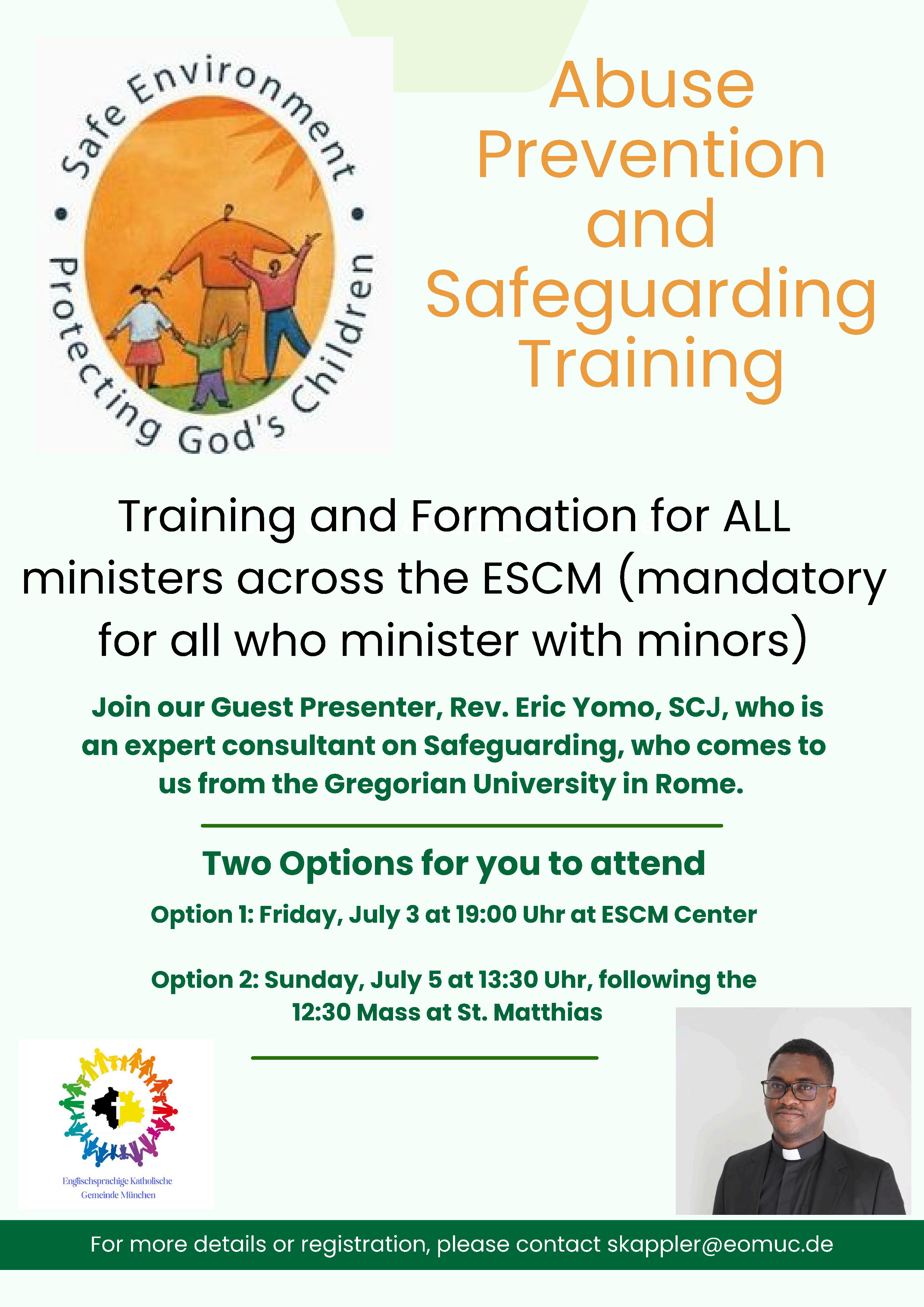 Safe Environment • Protecting God's Children •

Abuse Prevention and Safeguarding Training

Training and Formation for ALL ministers across the ESCM (mandatory for all who minister with minors)

Join our Guest Presenter, Rev. Eric Yomo, SCJ, who is an expert consultant on Safeguarding, who comes to us from the Gregorian University in Rome.

Two Options for you to attend

Option 1: Friday, July 3 at 19:00 Uhr at ESCM Center

Option 2: Sunday, July 5 at 13:30 Uhr, following the 12:30 Mass at St. Matthias

Englischsprachige Katholische Gemeinde München

For more details or registration, please contact skappler@eomuc.de